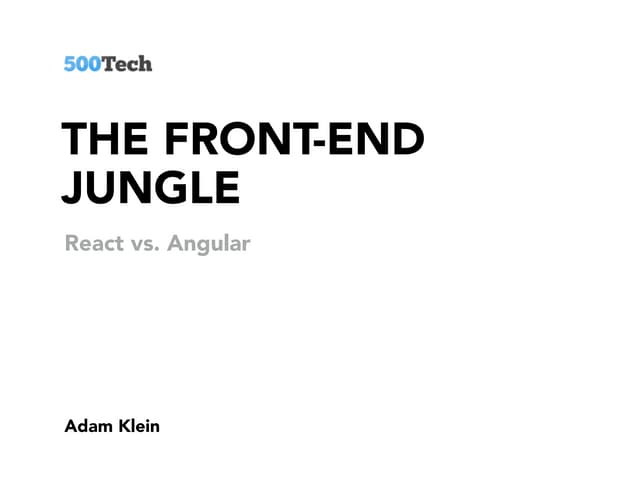 500Tech

THE FRONT-END JUNGLE

React vs. Angular

Adam Klein